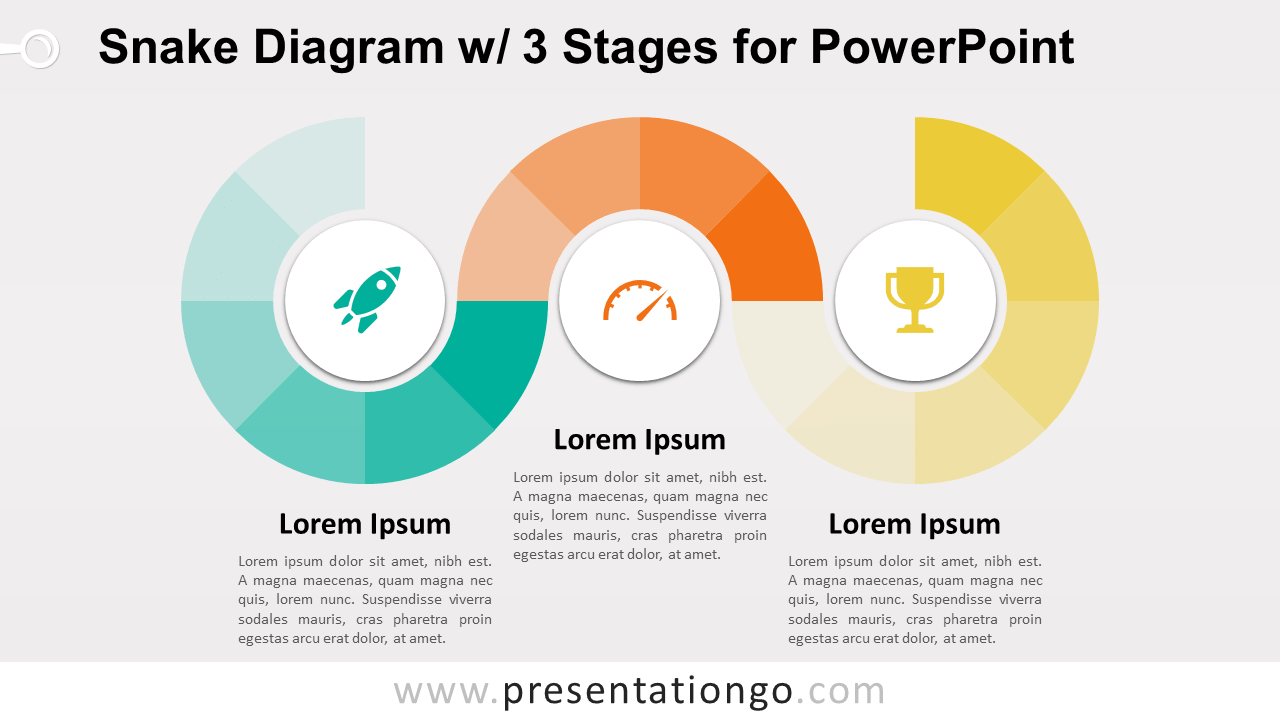 Snake Diagram w/ 3 Stages for PowerPoint

Lorem Ipsum

Lorem ipsum dolor sit amet, nibh est. A magna maecenas, quam magna nec quis, lorem nunc. Suspendisse viverra sodales mauris, cras pharetra proin egestas arcu erat dolor, at amet.

Lorem Ipsum

Lorem ipsum dolor sit amet, nibh est. A magna maecenas, quam magna nec quis, lorem nunc. Suspendisse viverra sodales mauris, cras pharetra proin egestas arcu erat dolor, at amet.

Lorem Ipsum

Lorem ipsum dolor sit amet, nibh est. A magna maecenas, quam magna nec quis, lorem nunc. Suspendisse viverra sodales mauris, cras pharetra proin egestas arcu erat dolor, at amet.

www.presentationgo.com